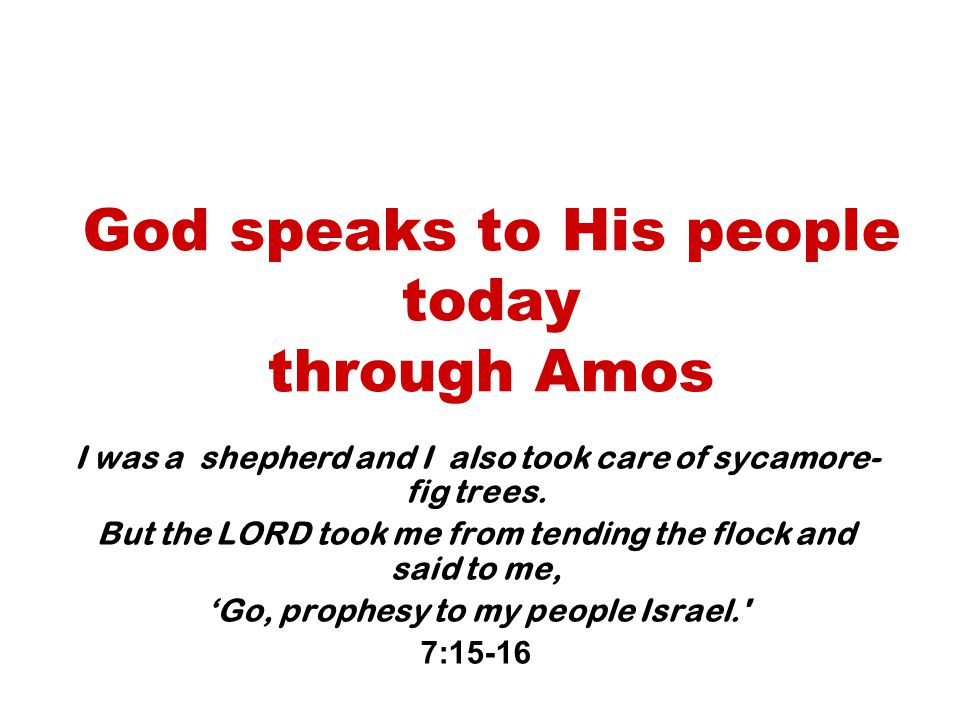 God speaks to His people today
through Amos

I was a shepherd and I also took care of sycamore-fig trees.

But the LORD took me from tending the flock and said to me,

‘Go, prophesy to my people Israel.'

7:15-16